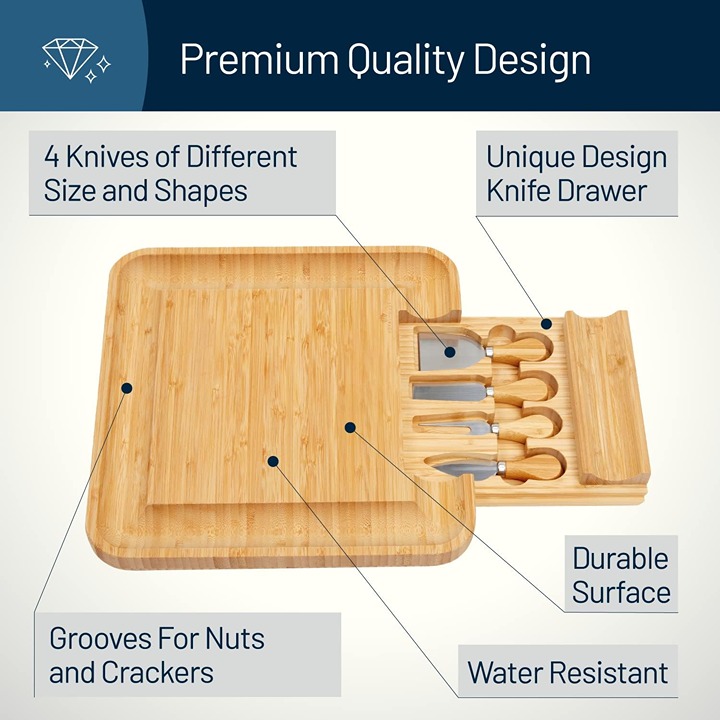 Premium Quality Design

4 Knives of Different Size and Shapes

Unique Design Knife Drawer

Durable Surface

Grooves For Nuts and Crackers

Water Resistant